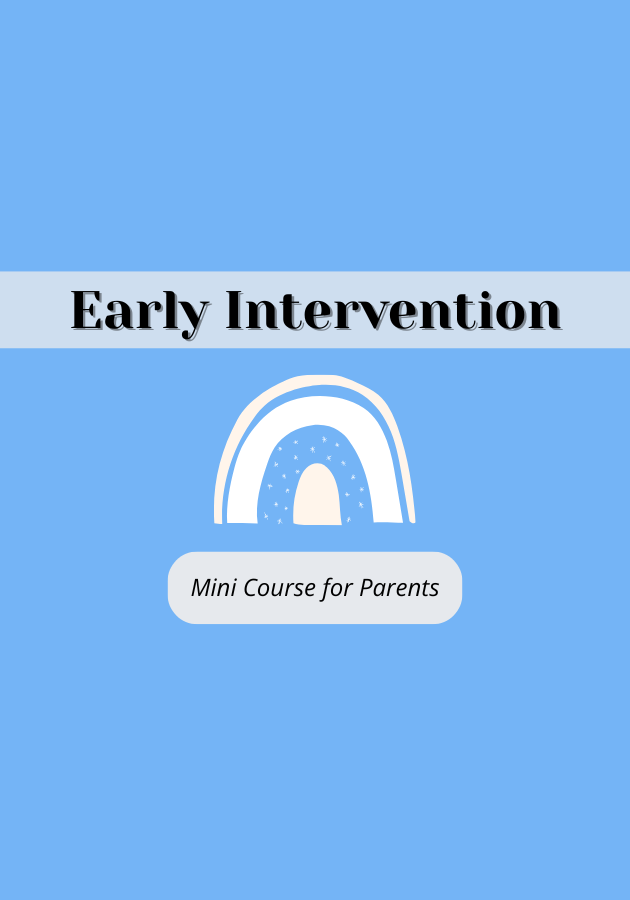 Early Intervention

Mini Course for Parents